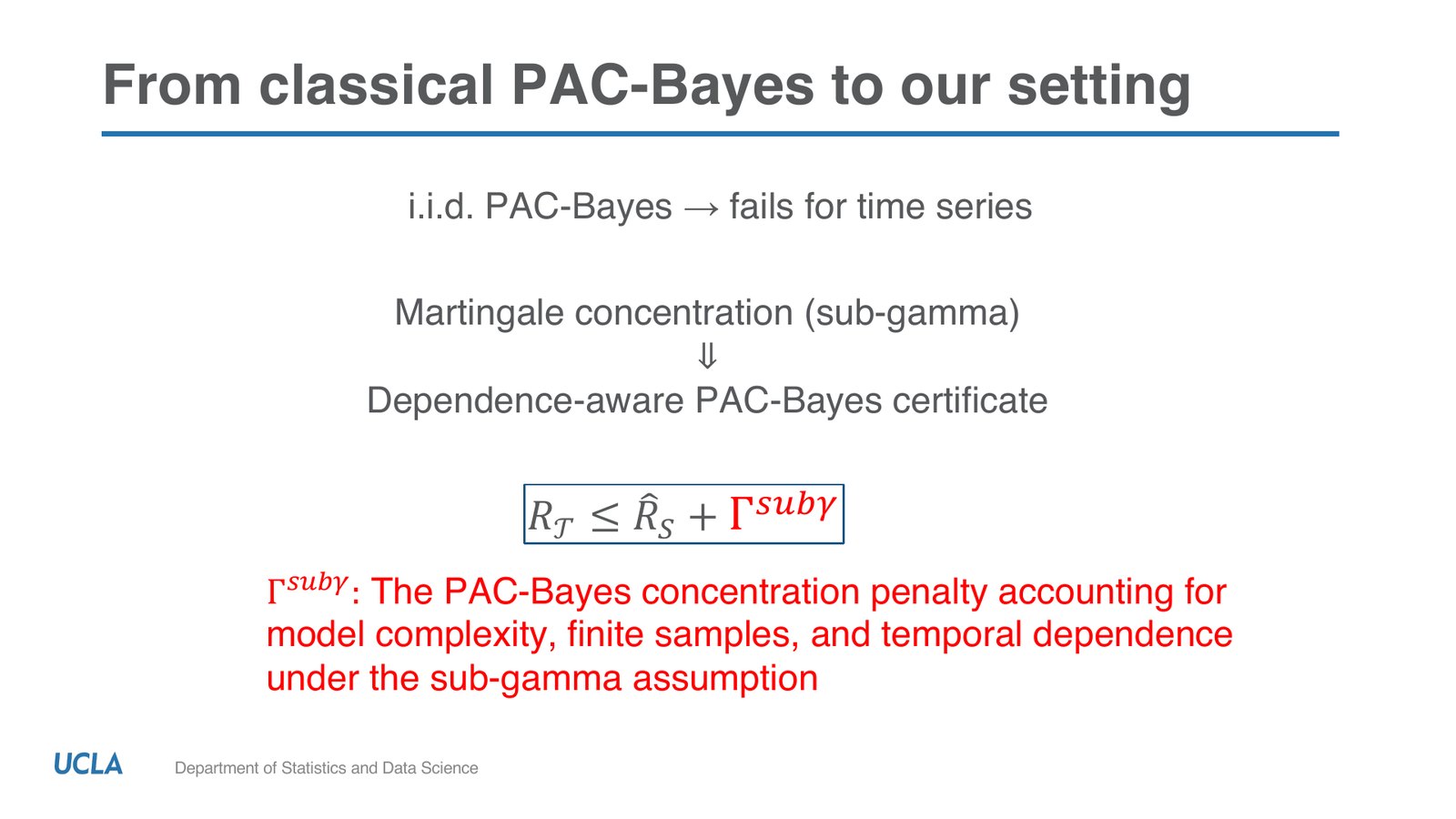 From classical PAC-Bayes to our setting

i.i.d. PAC-Bayes → fails for time series

Martingale concentration (sub-gamma)
⇓
Dependence-aware PAC-Bayes certificate

$R_{\mathcal{T}} \leq \hat{R}_S + \Gamma^{sub\gamma}$

$\Gamma^{sub\gamma}$: The PAC-Bayes concentration penalty accounting for model complexity, finite samples, and temporal dependence under the sub-gamma assumption

UCLA Department of Statistics and Data Science